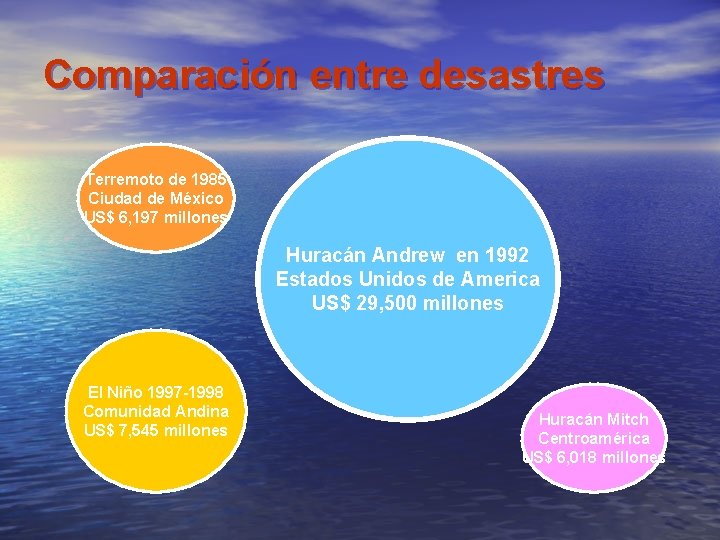 Comparación entre desastres

Terremoto de 1985
Ciudad de México
US$ 6,197 millones

Huracán Andrew en 1992
Estados Unidos de America
US$ 29,500 millones

El Niño 1997-1998
Comunidad Andina
US$ 7,545 millones

Huracán Mitch
Centroamérica
US$ 6,018 millones